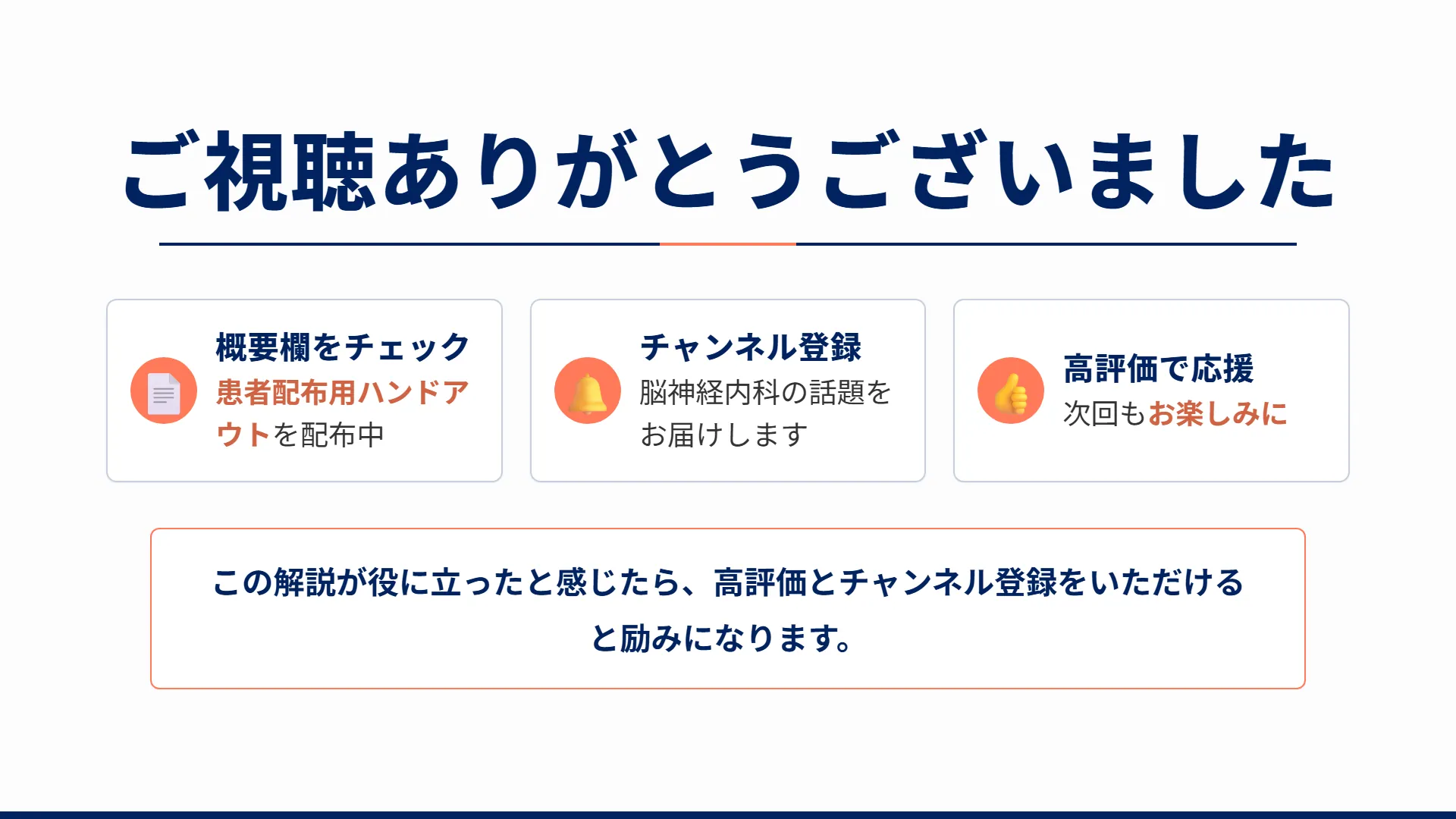 ご視聴ありがとうございました

概要欄をチェック
患者配布用ハンドアウトを配布中

チャンネル登録
脳神経内科の話題をお届けします

高評価で応援
次回もお楽しみに

この解説が役に立ったと感じたら、高評価とチャンネル登録をいただけると励みになります。